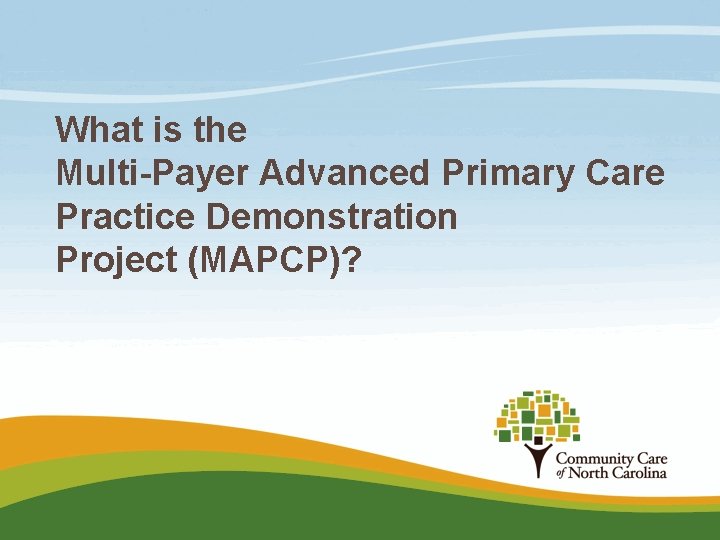 What is the Multi-Payer Advanced Primary Care Practice Demonstration Project (MAPCP)?

Community Care of North Carolina